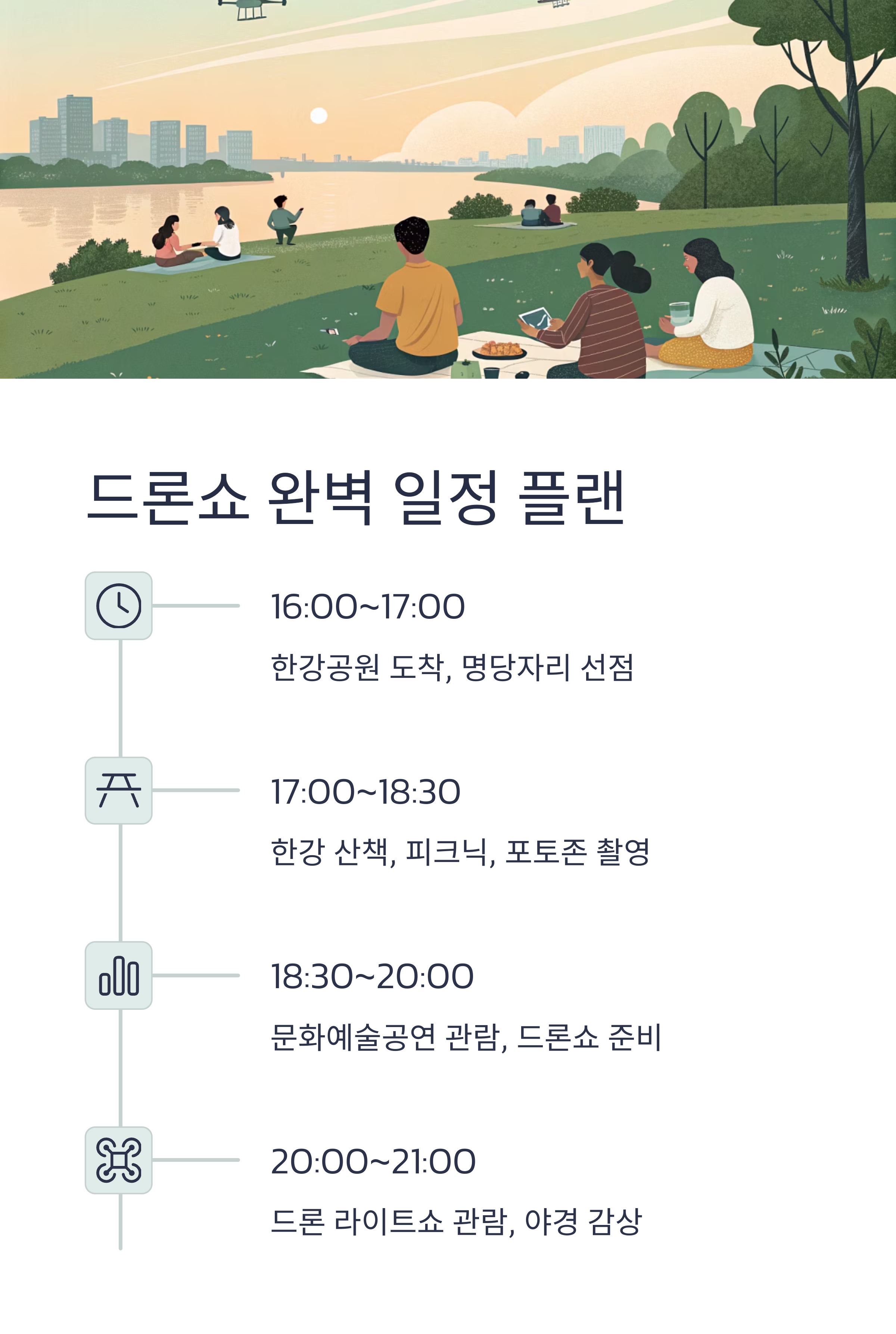 드론쇼 완벽 일정 플랜

16:00~17:00

한강공원 도착, 명당자리 선점

17:00~18:30

한강 산책, 피크닉, 포토존 촬영

18:30~20:00

문화예술공연 관람, 드론쇼 준비

20:00~21:00

드론 라이트쇼 관람, 야경 감상